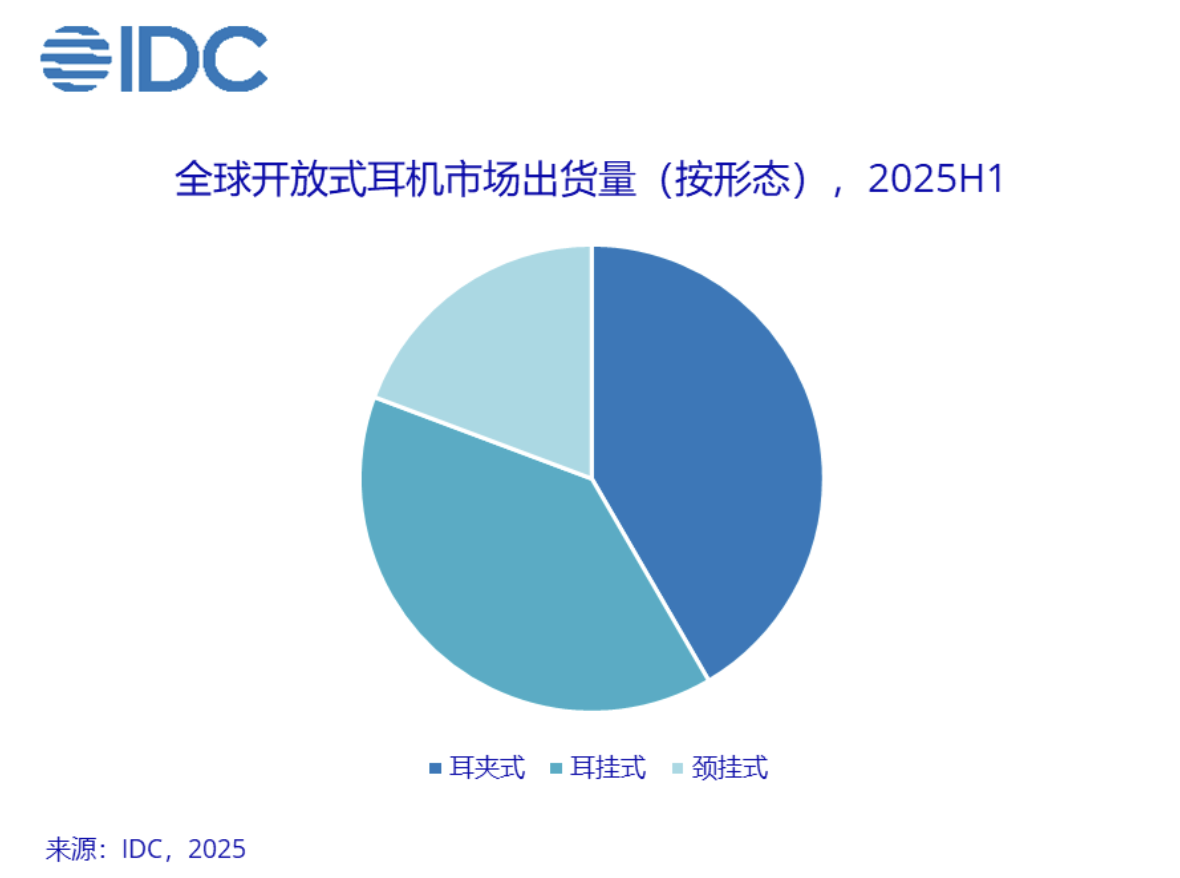 IDC

全球开放式耳机市场出货量（按形态），2025H1

耳夹式 耳挂式 颈挂式

来源：IDC，2025